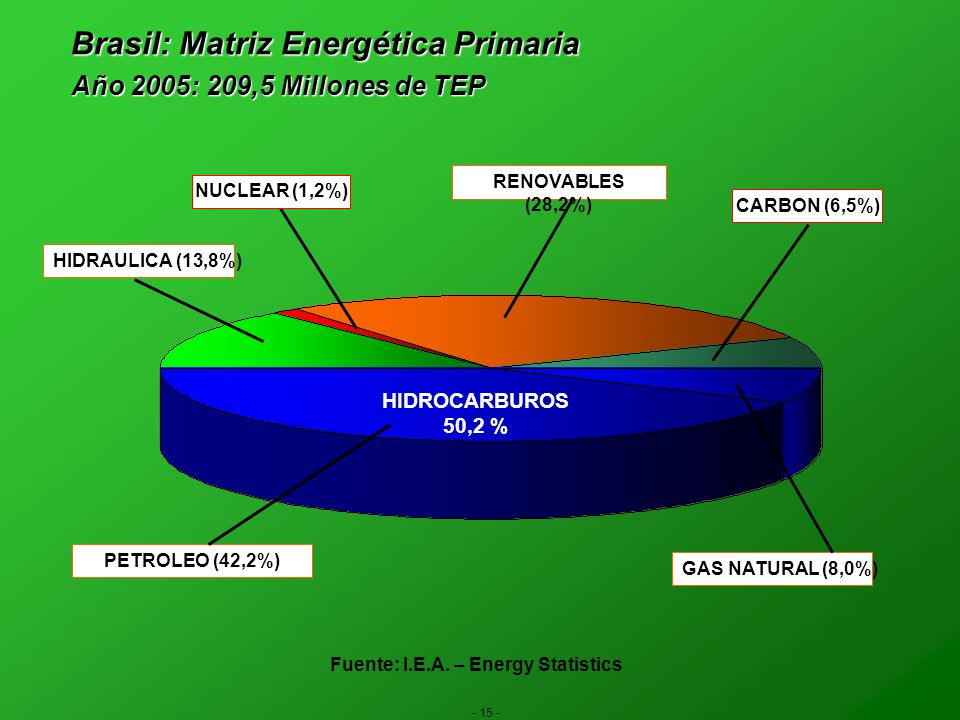 Brasil: Matriz Energética Primaria
Año 2005: 209,5 Millones de TEP

NUCLEAR (1,2%)

RENOVABLES (28,2%)

CARBON (6,5%)

HIDRAULICA (13,8%)

HIDROCARBUROS 50,2 %

PETROLEO (42,2%)

GAS NATURAL (8,0%)

Fuente: I.E.A. – Energy Statistics

- 15 -